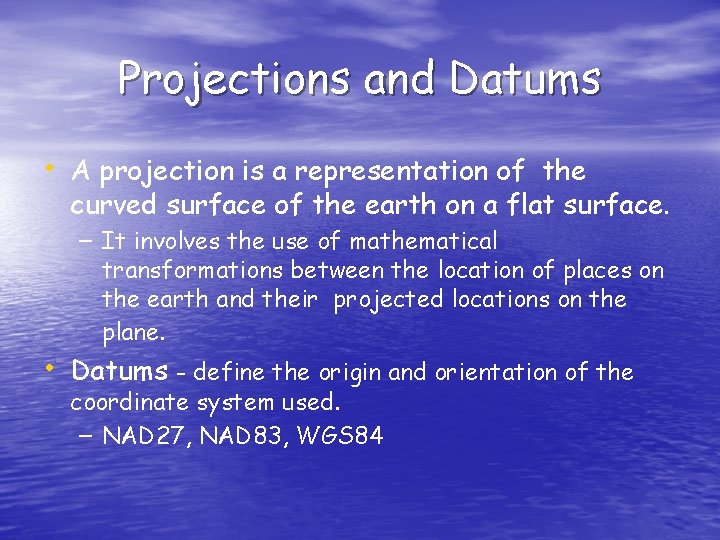 Projections and Datums

• A projection is a representation of the curved surface of the earth on a flat surface.

– It involves the use of mathematical transformations between the location of places on the earth and their projected locations on the plane.

• Datums - define the origin and orientation of the coordinate system used.

– NAD27, NAD83, WGS84